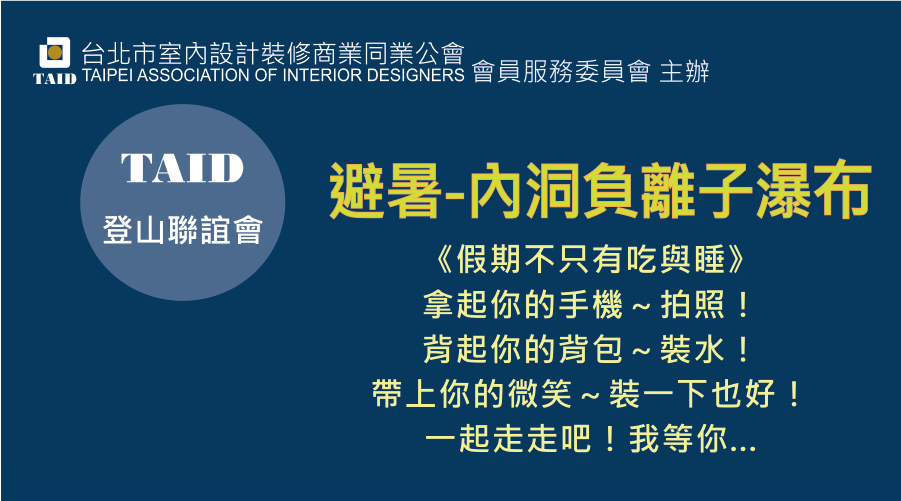 TAID 台北市室內設計裝修商業同業公會
TAIPEI ASSOCIATION OF INTERIOR DESIGNERS 會員服務委員會 主辦

TAID
登山聯誼會

避暑-內洞負離子瀑布

《假期不只有吃與睡》
拿起你的手機～拍照！
背起你的背包～裝水！
帶上你的微笑～裝一下也好！
一起走走吧！我等你...